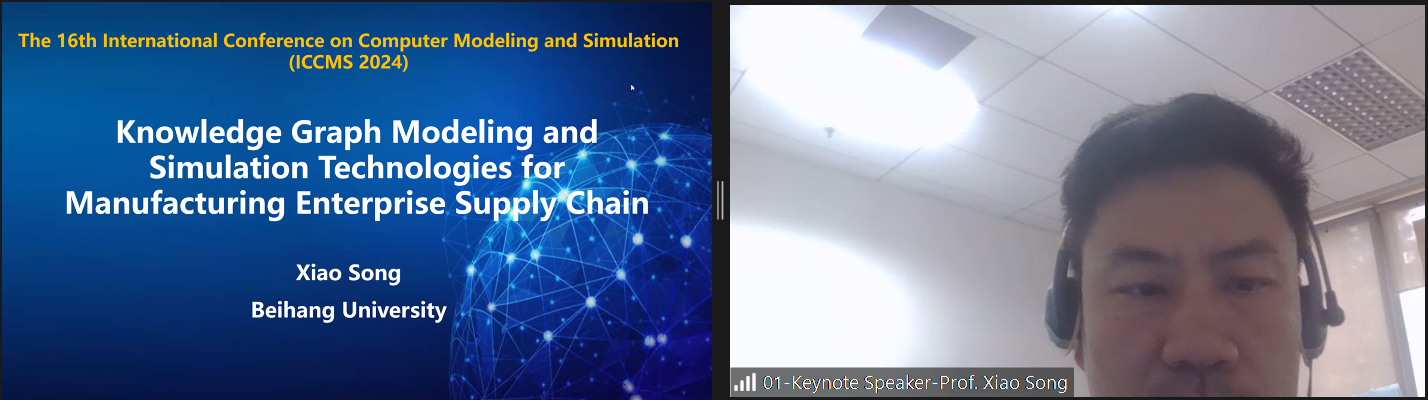 The 16th International Conference on Computer Modeling and Simulation (ICCMS 2024)

Knowledge Graph Modeling and Simulation Technologies for Manufacturing Enterprise Supply Chain

Xiao Song

Beihang University

01-Keynote Speaker-Prof. Xiao Song